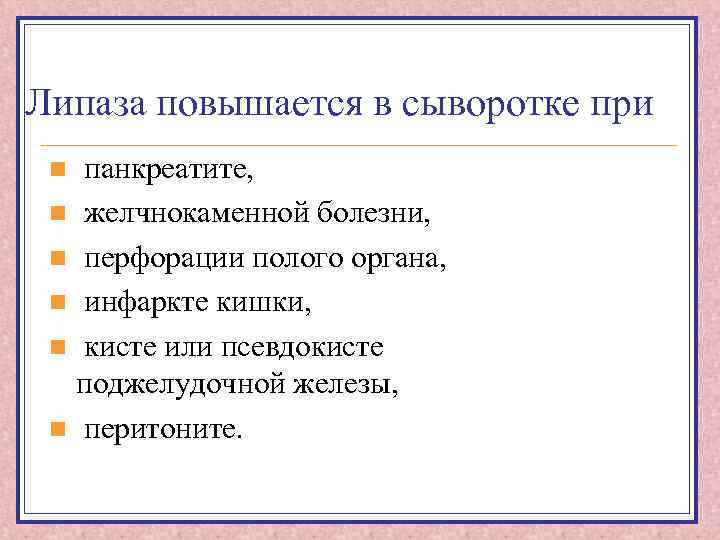 Липаза повышается в сыворотке при

- панкреатите,
- желчнокаменной болезни,
- перфорации полого органа,
- инфаркте кишки,
- кисте или псевдокисте поджелудочной железы,
- перитоните.